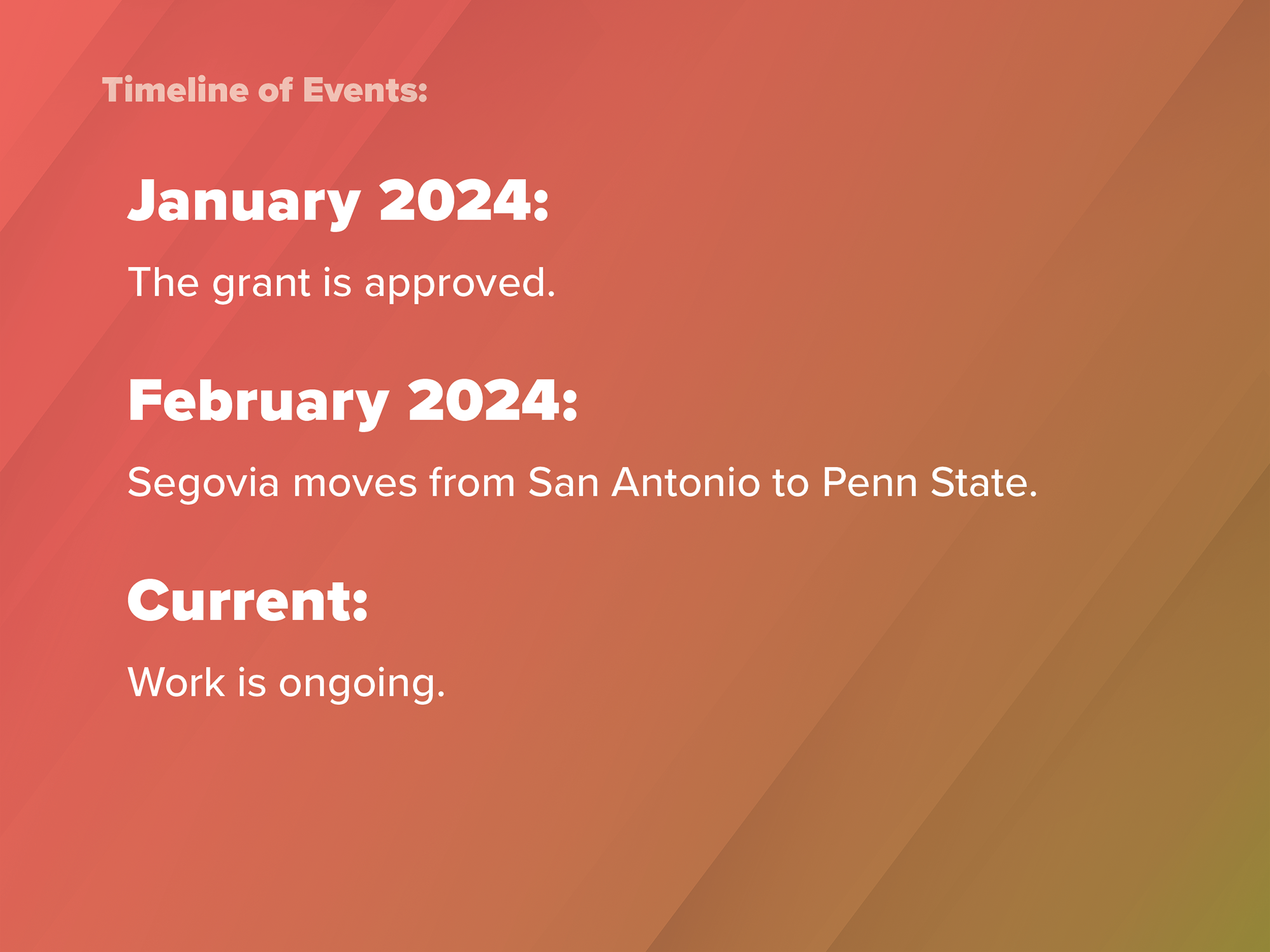 Timeline of Events:

January 2024:

The grant is approved.

February 2024:

Segovia moves from San Antonio to Penn State.

Current:

Work is ongoing.